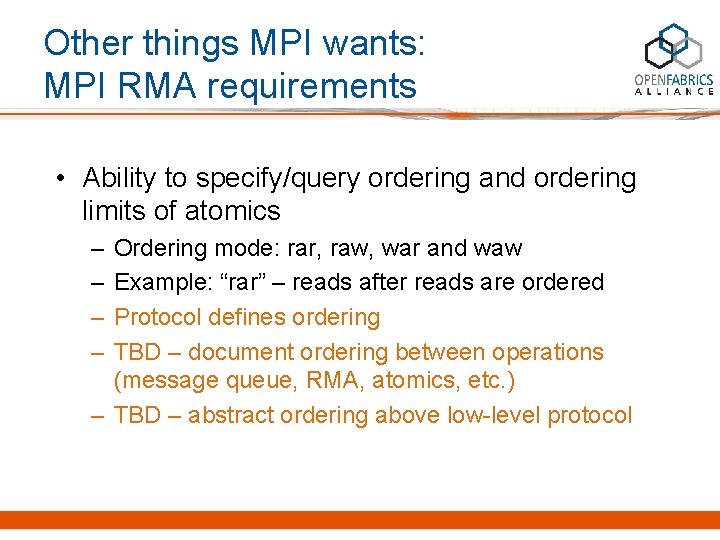 Other things MPI wants:
MPI RMA requirements

OPENFABRICS
ALLIANCE

• Ability to specify/query ordering and ordering limits of atomics
– Ordering mode: rar, raw, war and waw
– Example: “rar” – reads after reads are ordered
– Protocol defines ordering
– TBD – document ordering between operations (message queue, RMA, atomics, etc.)
– TBD – abstract ordering above low-level protocol